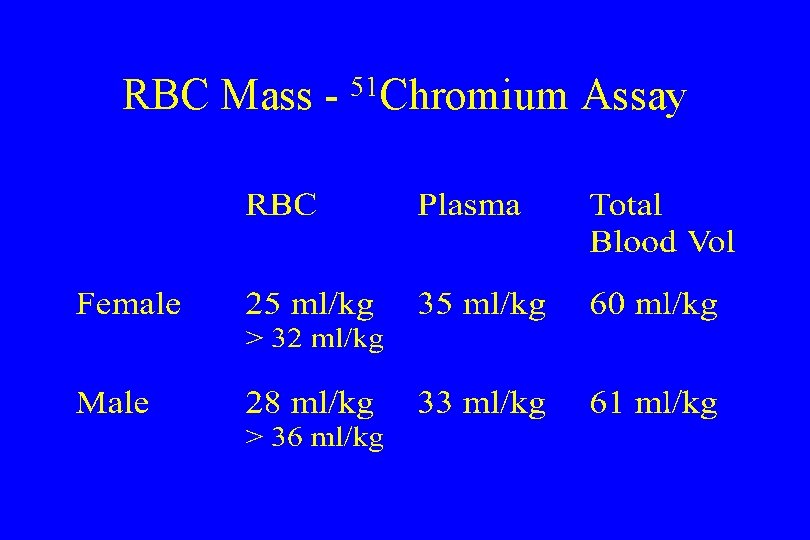 RBC Mass - $^{51}$Chromium Assay

| | RBC | Plasma | Total Blood Vol |
|---|---|---|---|
| Female | 25 ml/kg > 32 ml/kg | 35 ml/kg | 60 ml/kg |
| Male | 28 ml/kg > 36 ml/kg | 33 ml/kg | 61 ml/kg |